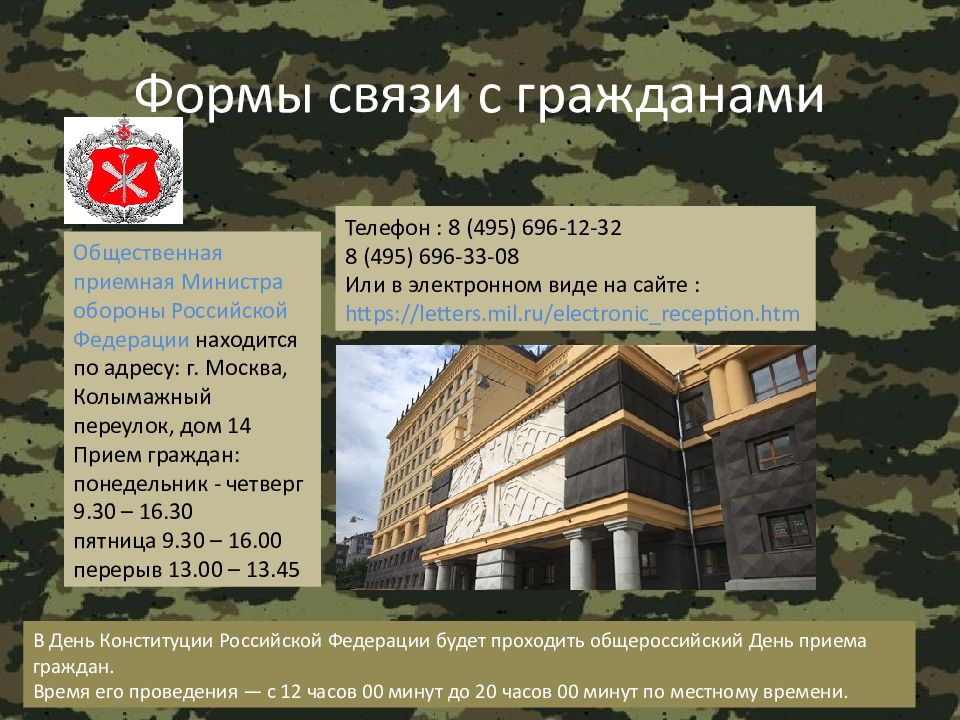 Формы связи с гражданами

Общественная приемная Министра обороны Российской Федерации находится по адресу: г. Москва, Колымажный переулок, дом 14
Прием граждан:
понедельник - четверг 9.30 – 16.30
пятница 9.30 – 16.00
перерыв 13.00 – 13.45

Телефон : 8 (495) 696-12-32
8 (495) 696-33-08
Или в электронном виде на сайте :
https://letters.mil.ru/electronic_reception.htm

В День Конституции Российской Федерации будет проходить общероссийский День приема граждан.
Время его проведения — с 12 часов 00 минут до 20 часов 00 минут по местному времени.